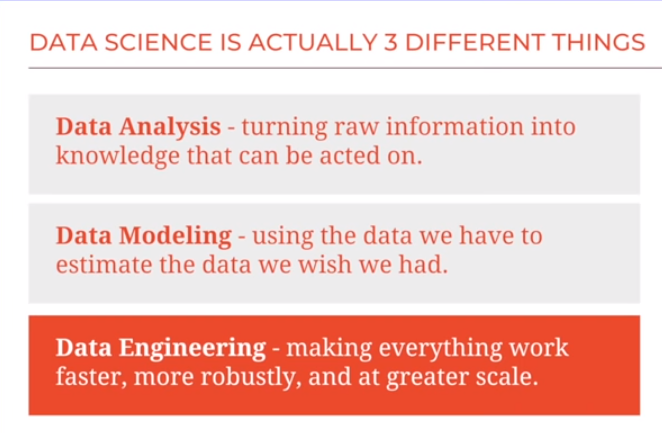 DATA SCIENCE IS ACTUALLY 3 DIFFERENT THINGS

Data Analysis - turning raw information into knowledge that can be acted on.

Data Modeling - using the data we have to estimate the data we wish we had.

Data Engineering - making everything work faster, more robustly, and at greater scale.